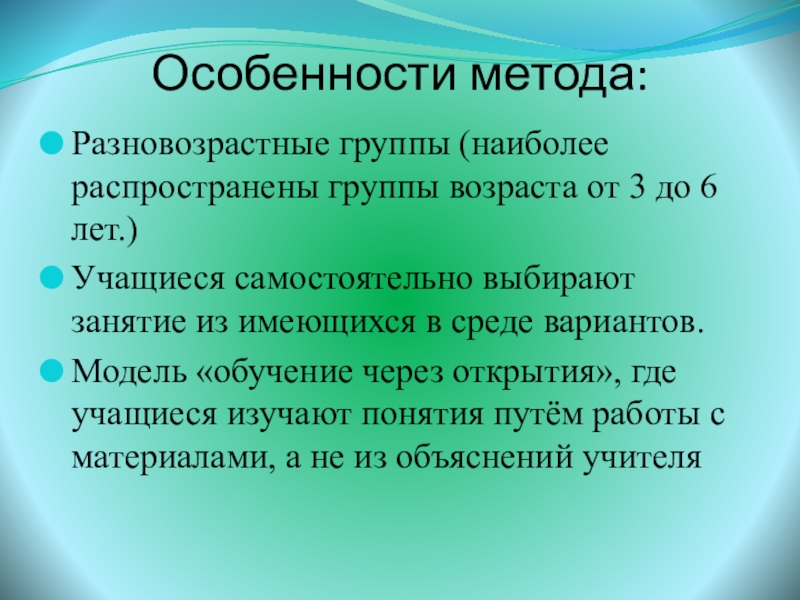 Особенности метода:

Разновозрастные группы (наиболее распространены группы возраста от 3 до 6 лет.)

Учащиеся самостоятельно выбирают занятие из имеющихся в среде вариантов.

Модель «обучение через открытия», где учащиеся изучают понятия путём работы с материалами, а не из объяснений учителя